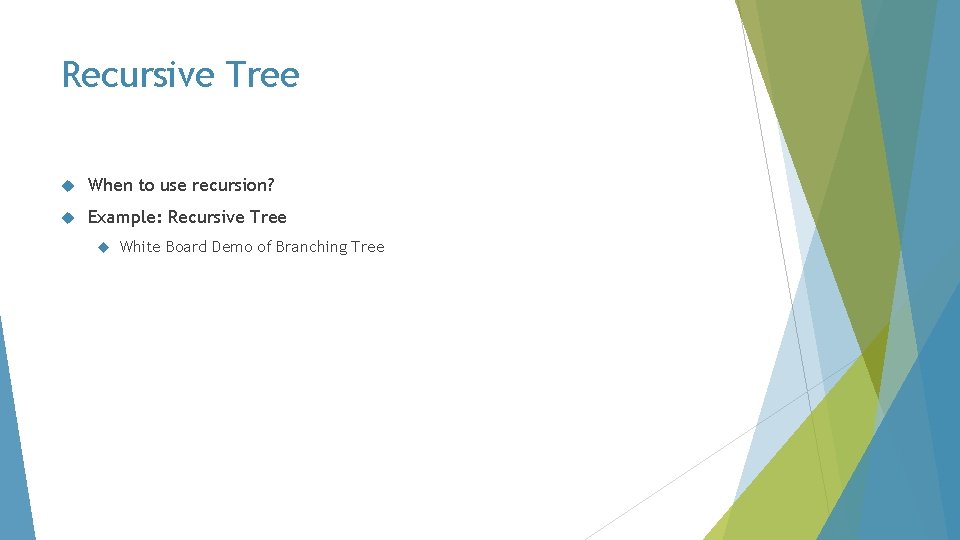 Recursive Tree

When to use recursion?

Example: Recursive Tree

White Board Demo of Branching Tree